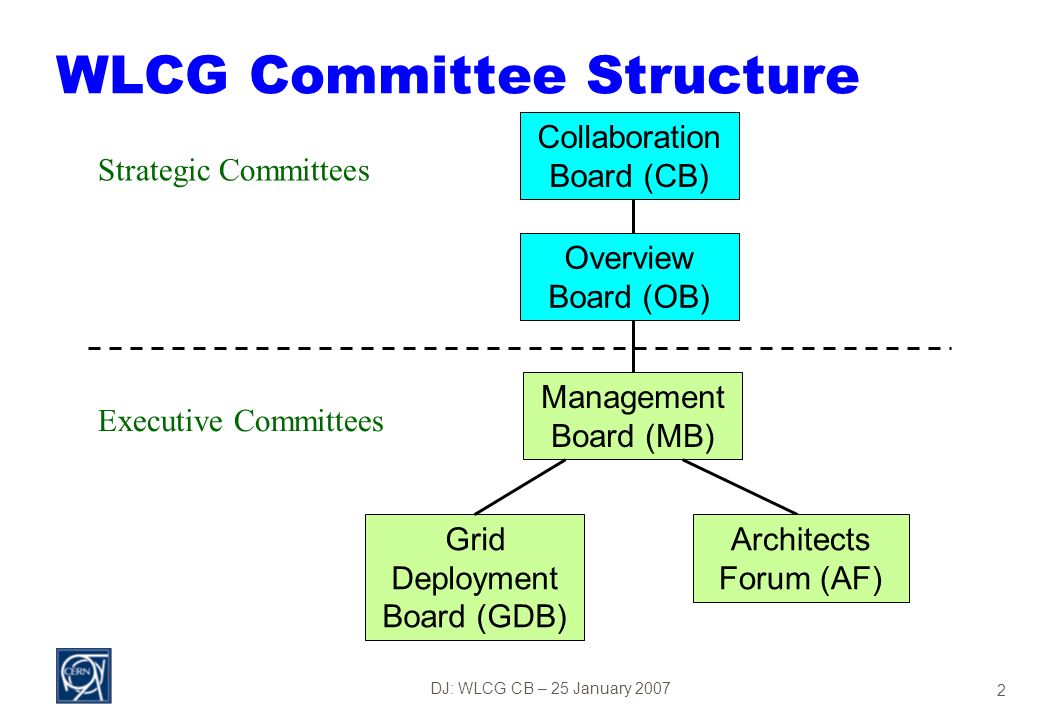 WLCG Committee Structure

Strategic Committees

Collaboration Board (CB)

Overview Board (OB)

Executive Committees

Management Board (MB)

Grid Deployment Board (GDB)

Architects Forum (AF)

CERN

DJ: WLCG CB – 25 January 2007

2